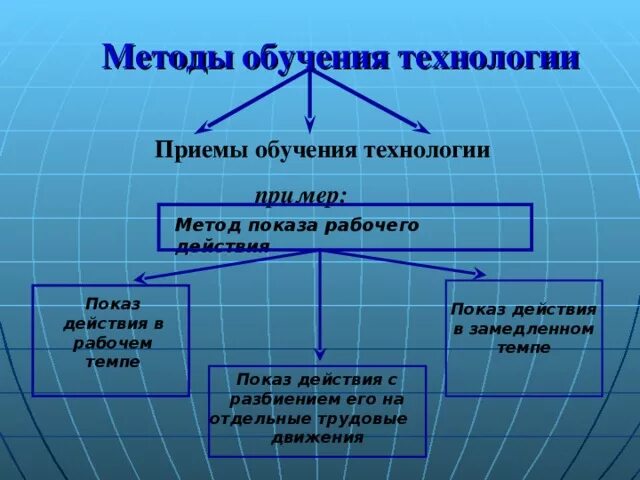 Методы обучения технологии

Приемы обучения технологии

пример:

Метод показа рабочего действия

Показ действия в рабочем темпе

Показ действия с разбиением его на отдельные трудовые движения

Показ действия в замедленном темпе